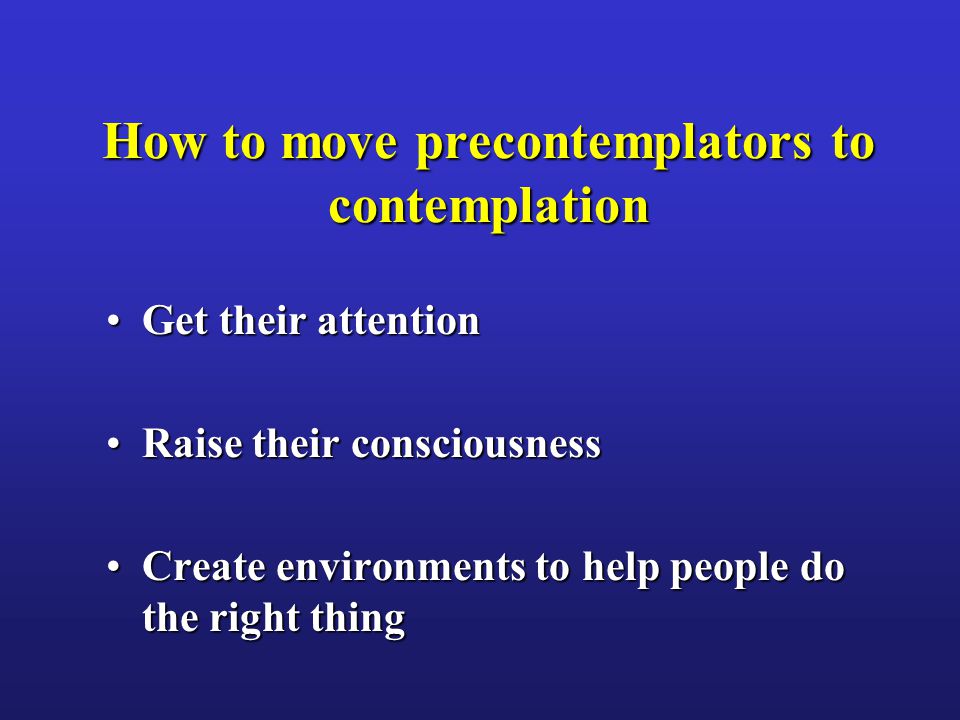 How to move precontemplators to contemplation

• Get their attention

• Raise their consciousness

• Create environments to help people do the right thing